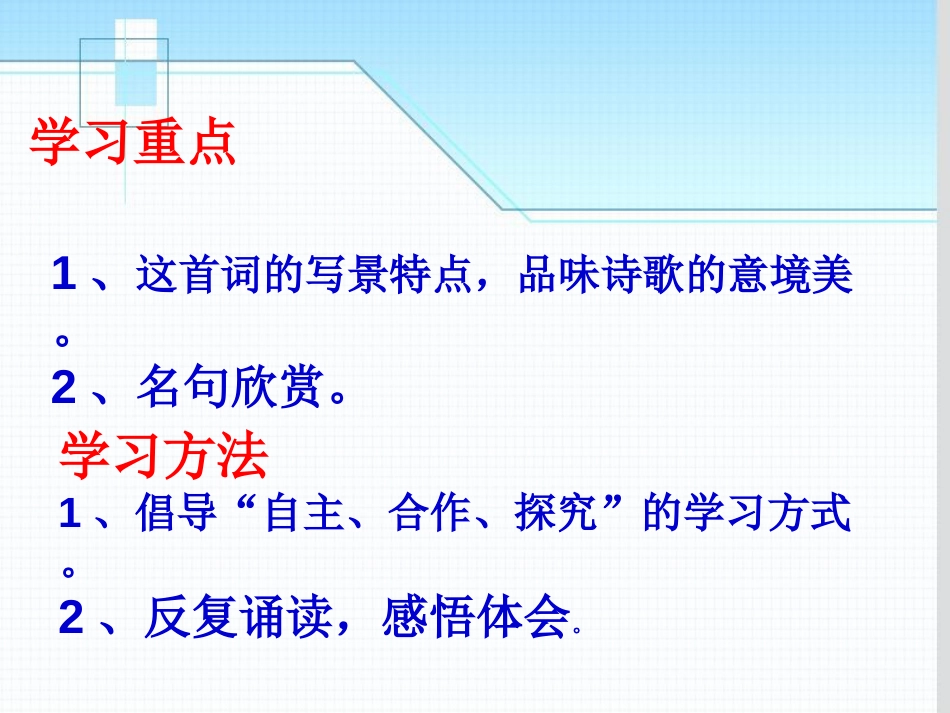 学习重点

1、这首词的写景特点，品味诗歌的意境美。

2、名句欣赏。

学习方法

1、倡导“自主、合作、探究”的学习方式。

2、反复诵读，感悟体会.